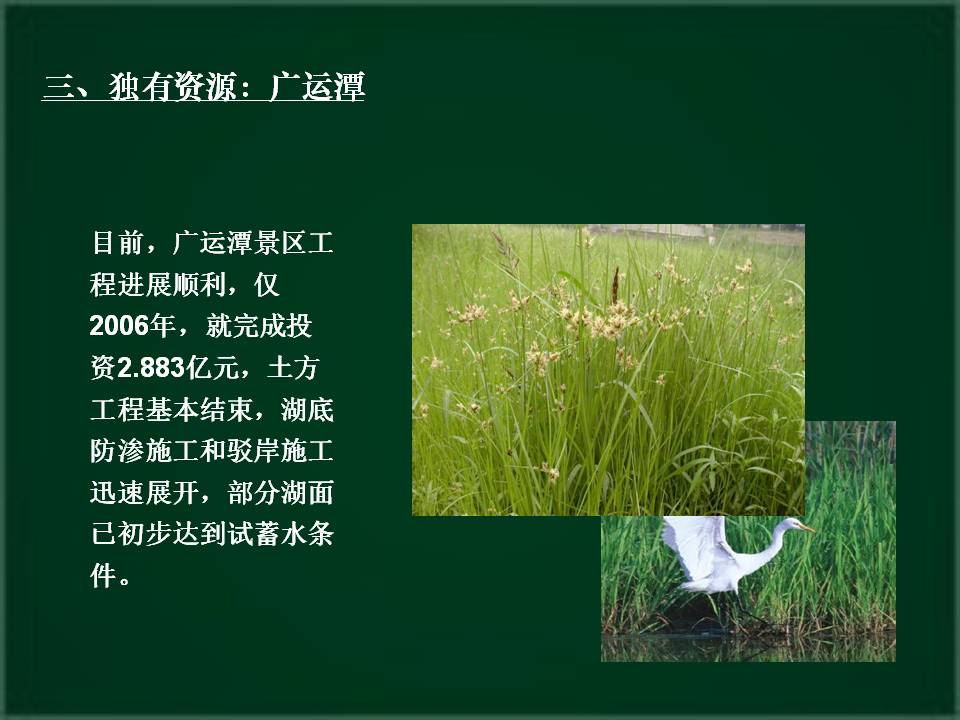 三、独有资源：广运潭

目前，广运潭景区工程进展顺利，仅2006年，就完成投资2.883亿元，土方工程基本结束，湖底防渗施工和驳岸施工迅速展开，部分湖面已初步达到试蓄水条件。